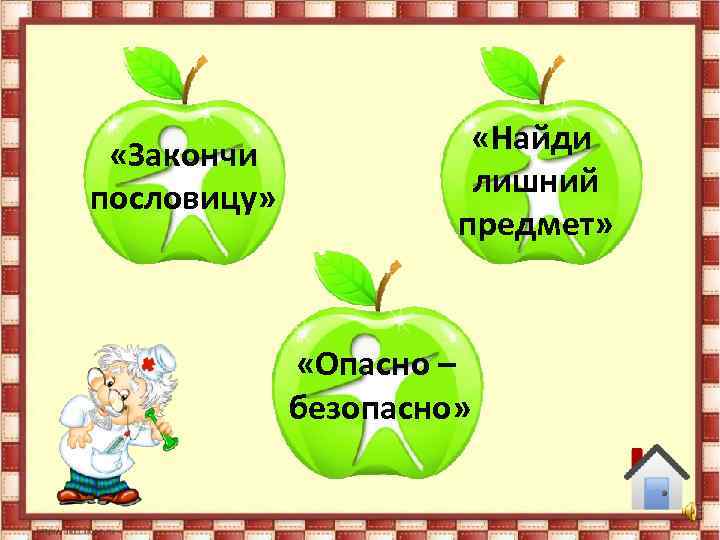 «Закончи пословицу»

«Найди лишний предмет»

«Опасно – безопасно»